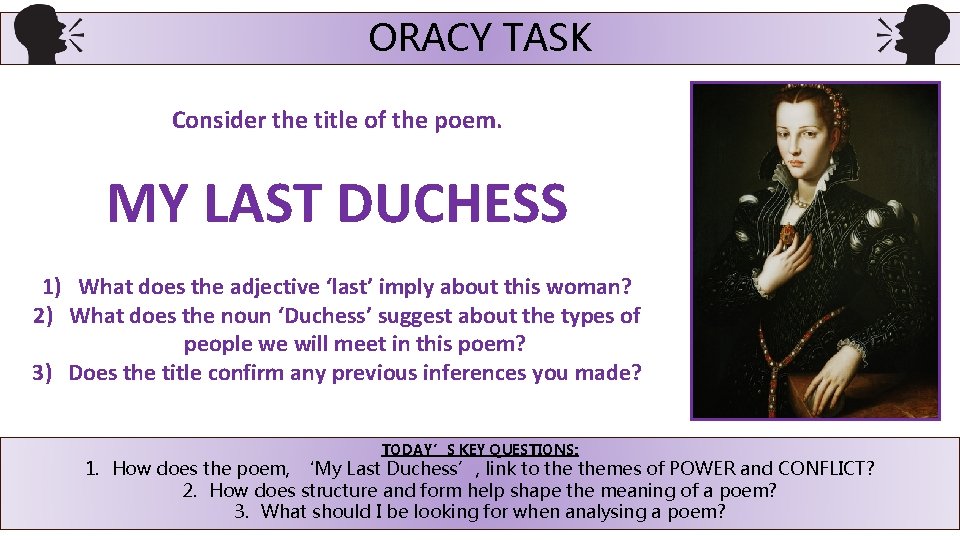 ORACY TASK

Consider the title of the poem.

MY LAST DUCHESS

1) What does the adjective ‘last’ imply about this woman?
2) What does the noun ‘Duchess’ suggest about the types of people we will meet in this poem?
3) Does the title confirm any previous inferences you made?

TODAY’S KEY QUESTIONS:
1. How does the poem, ‘My Last Duchess’, link to the themes of POWER and CONFLICT?
2. How does structure and form help shape the meaning of a poem?
3. What should I be looking for when analysing a poem?